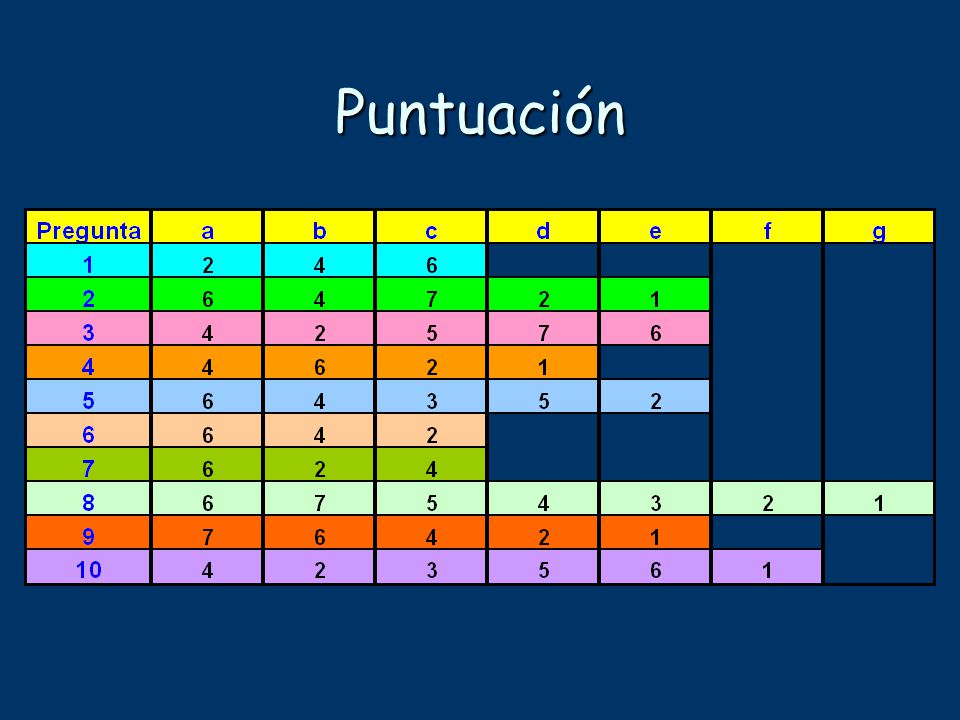 Puntuación

| Pregunta | a | b | c | d | e | f | g |
|---|---|---|---|---|---|---|---|
| 1 | 2 | 4 | 6 | | | | |
| 2 | 6 | 4 | 7 | 2 | 1 | | |
| 3 | 4 | 2 | 5 | 7 | 6 | | |
| 4 | 4 | 6 | 2 | 1 | | | |
| 5 | 6 | 4 | 3 | 5 | 2 | | |
| 6 | 6 | 4 | 2 | | | | |
| 7 | 6 | 2 | 4 | | | | |
| 8 | 6 | 7 | 5 | 4 | 3 | 2 | 1 |
| 9 | 7 | 6 | 4 | 2 | 1 | | |
| 10 | 4 | 2 | 3 | 5 | 6 | 1 | |